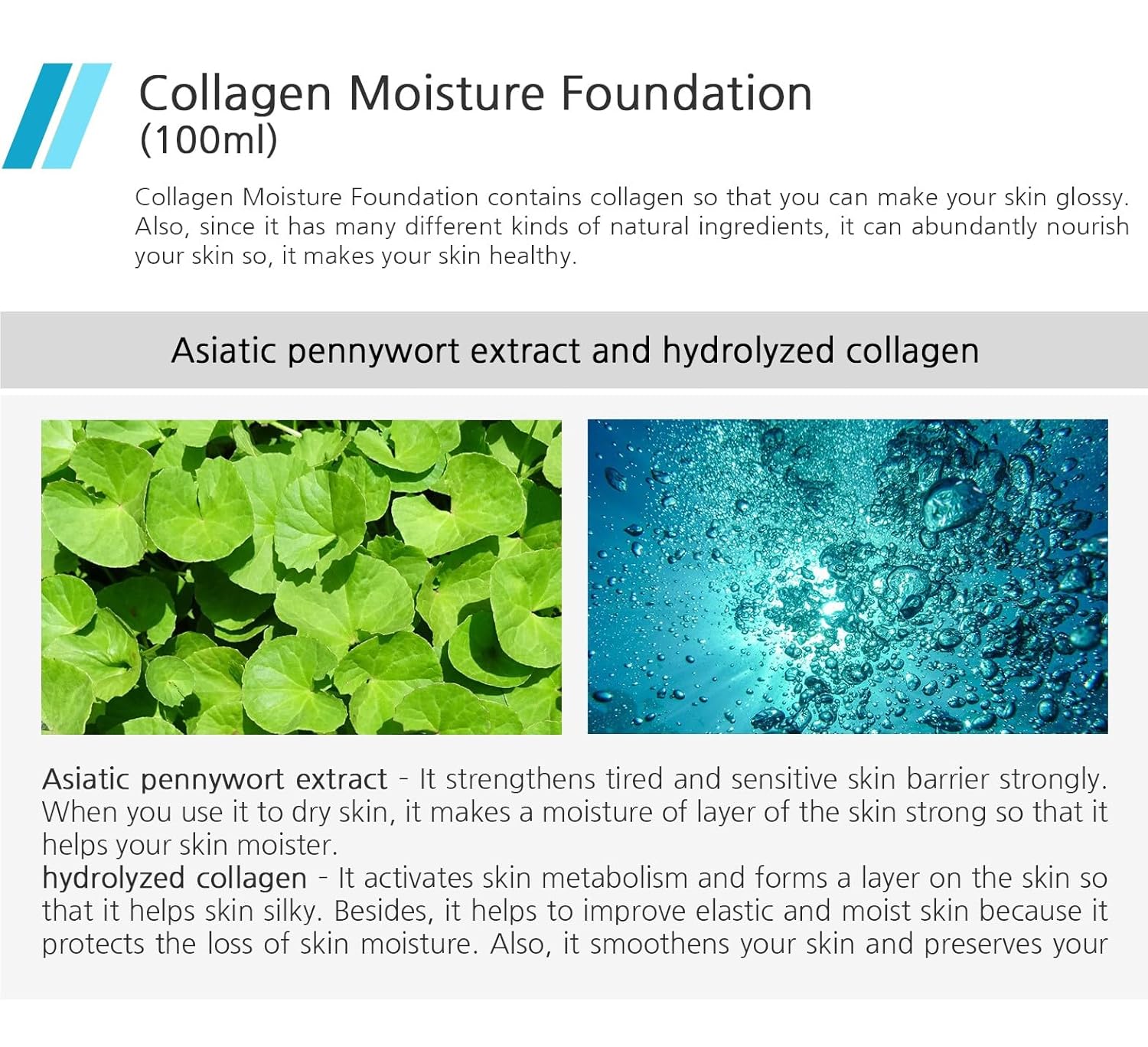 Collagen Moisture Foundation
(100ml)

Collagen Moisture Foundation contains collagen so that you can make your skin glossy. Also, since it has many different kinds of natural ingredients, it can abundantly nourish your skin so, it makes your skin healthy.

Asiatic pennywort extract and hydrolyzed collagen

Asiatic pennywort extract - It strengthens tired and sensitive skin barrier strongly. When you use it to dry skin, it makes a moisture of layer of the skin strong so that it helps your skin moister.
hydrolyzed collagen - It activates skin metabolism and forms a layer on the skin so that it helps skin silky. Besides, it helps to improve elastic and moist skin because it protects the loss of skin moisture. Also, it smoothens your skin and preserves your